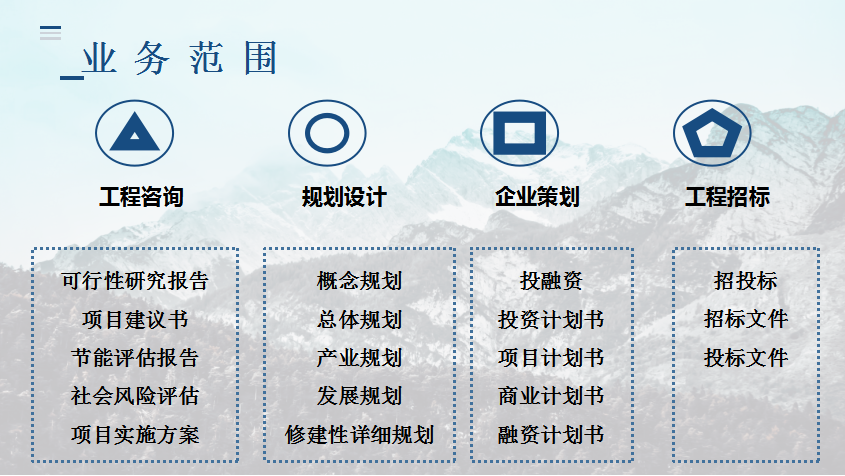 业务范围

工程咨询

可行性研究报告
项目建议书
节能评估报告
社会风险评估
项目实施方案

规划设计

概念规划
总体规划
产业规划
发展规划
修建性详细规划

企业策划

投融资
投资计划书
项目计划书
商业计划书
融资计划书

工程招标

招投标
招标文件
投标文件